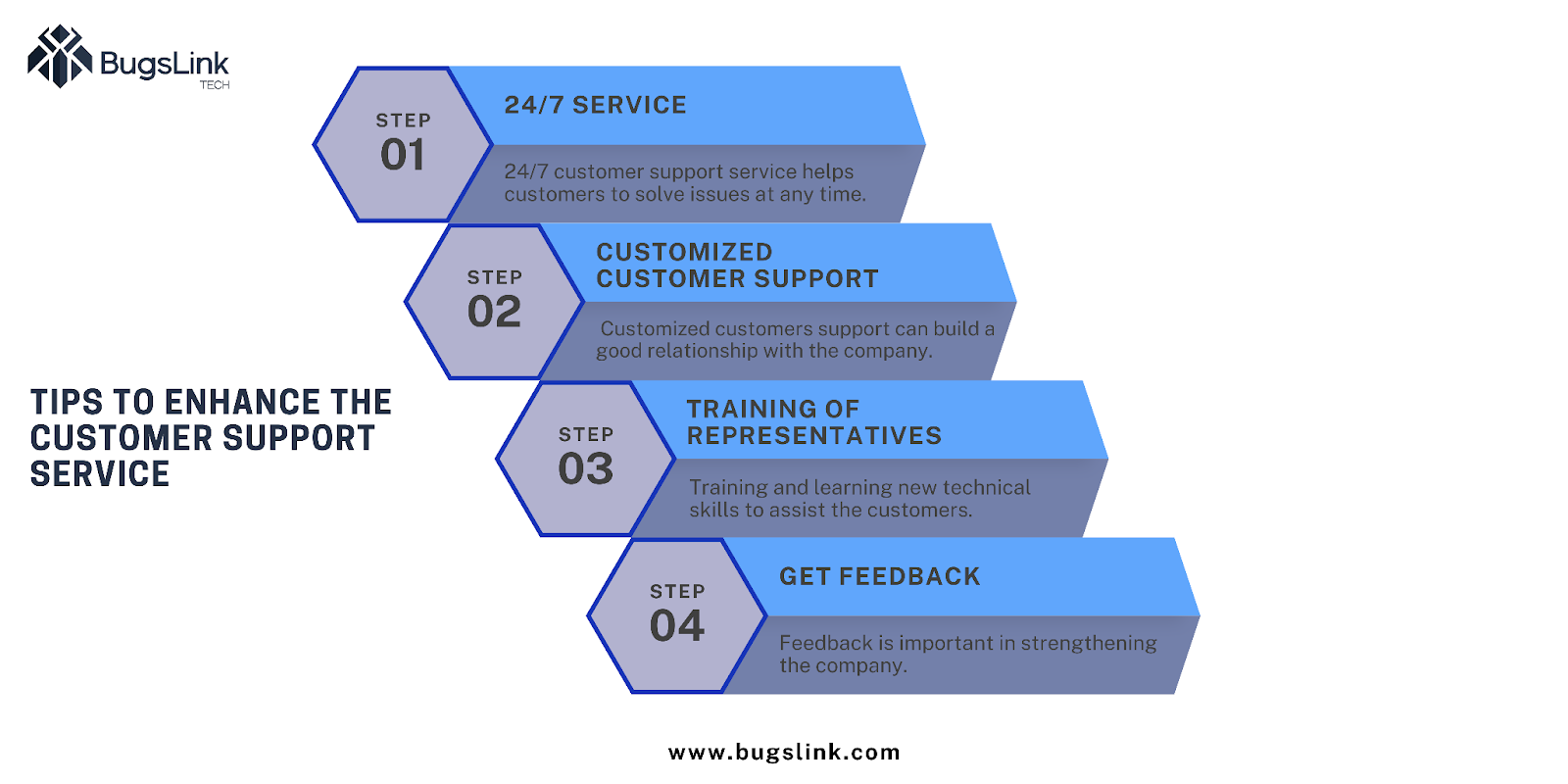 BugsLink
TECH

TIPS TO ENHANCE THE CUSTOMER SUPPORT SERVICE

STEP
01

24/7 SERVICE

24/7 customer support service helps customers to solve issues at any time.

STEP
02

CUSTOMIZED CUSTOMER SUPPORT

Customized customers support can build a good relationship with the company.

STEP
03

TRAINING OF REPRESENTATIVES

Training and learning new technical skills to assist the customers.

STEP
04

GET FEEDBACK

Feedback is important in strengthening the company.

www.bugslink.com